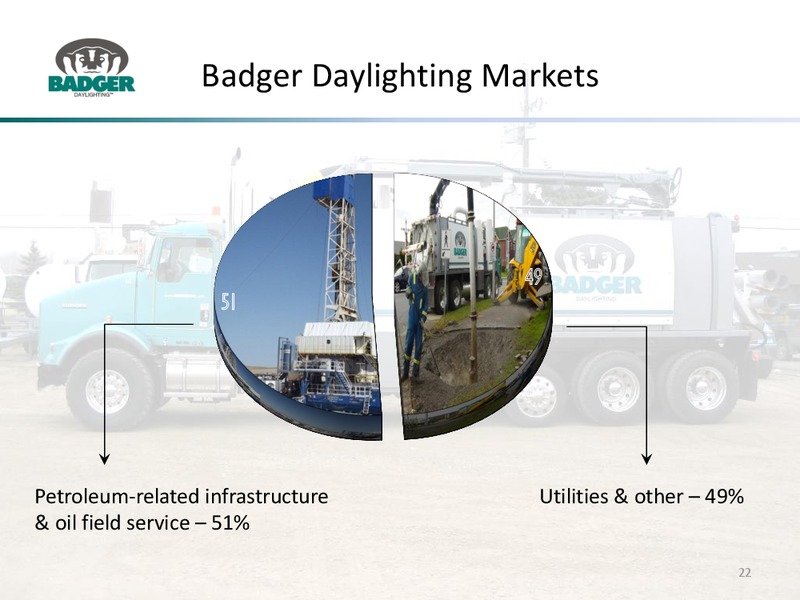 BADGER
DAYLIGHTING™

Badger Daylighting Markets

51

49

BADGER
DAYLIGHTING

Petroleum-related infrastructure & oil field service – 51%

Utilities & other – 49%

22